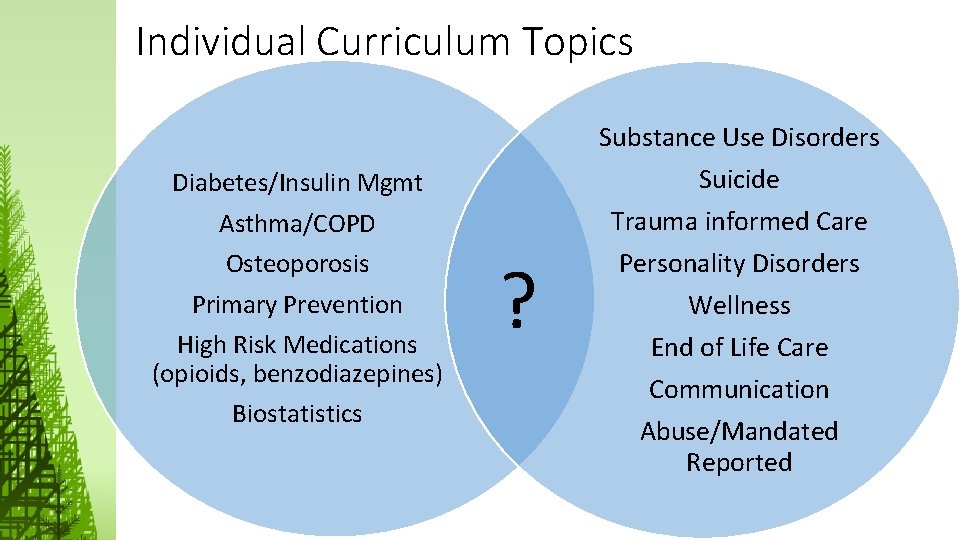 Individual Curriculum Topics

Diabetes/Insulin Mgmt
Asthma/COPD
Osteoporosis
Primary Prevention
High Risk Medications (opioids, benzodiazepines)
Biostatistics

?

Substance Use Disorders
Suicide
Trauma informed Care
Personality Disorders
Wellness
End of Life Care
Communication
Abuse/Mandated Reported